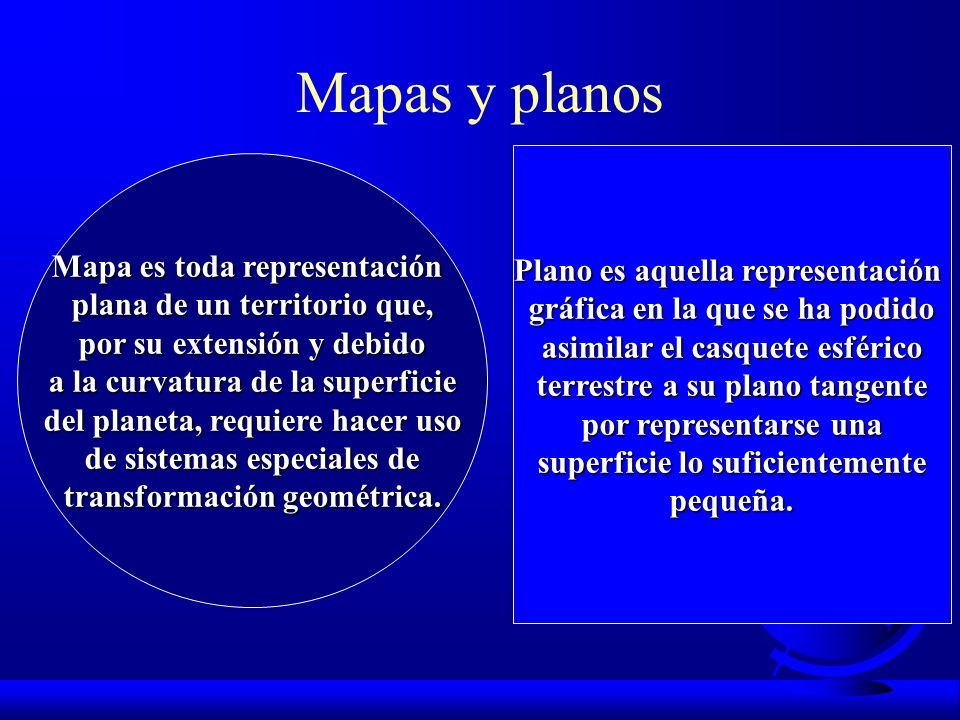 Mapas y planos

Mapa es toda representación plana de un territorio que, por su extensión y debido a la curvatura de la superficie del planeta, requiere hacer uso de sistemas especiales de transformación geométrica.

Plano es aquella representación gráfica en la que se ha podido asimilar el casquete esférico terrestre a su plano tangente por representarse una superficie lo suficientemente pequeña.